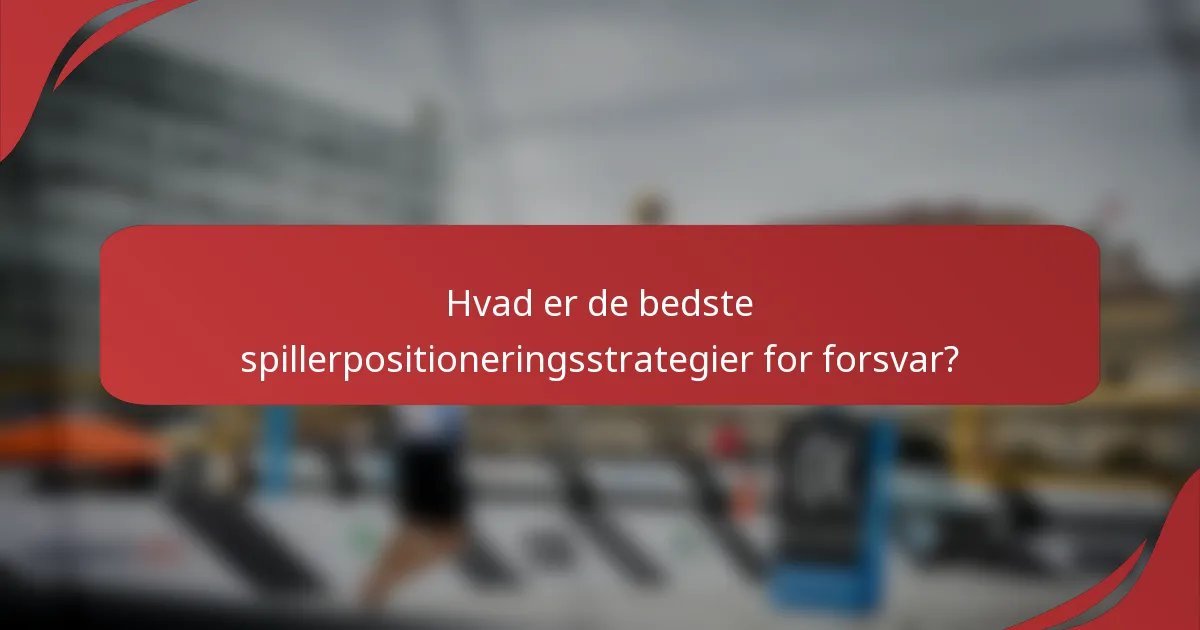 Hvad er de bedste spillerpositioneringsstrategier for forsvar?